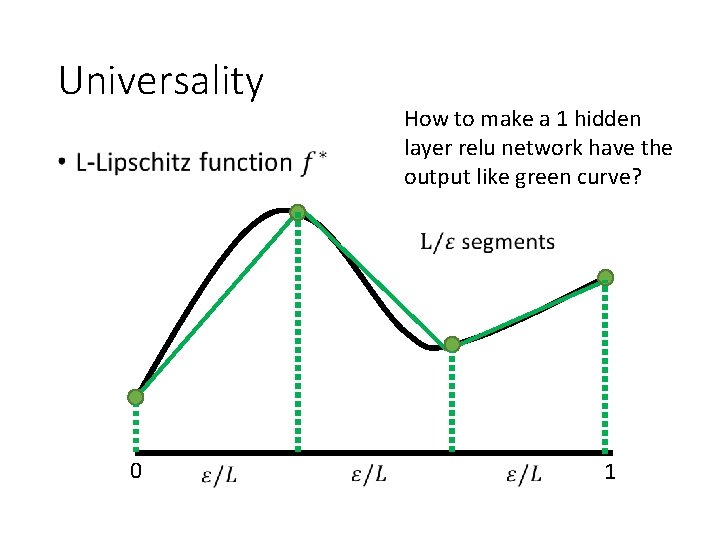 Universality

• L-Lipschitz function $f^*$

How to make a 1 hidden layer relu network have the output like green curve?

$L/\varepsilon$ segments

0 $\varepsilon/L$ $\varepsilon/L$ $\varepsilon/L$ 1